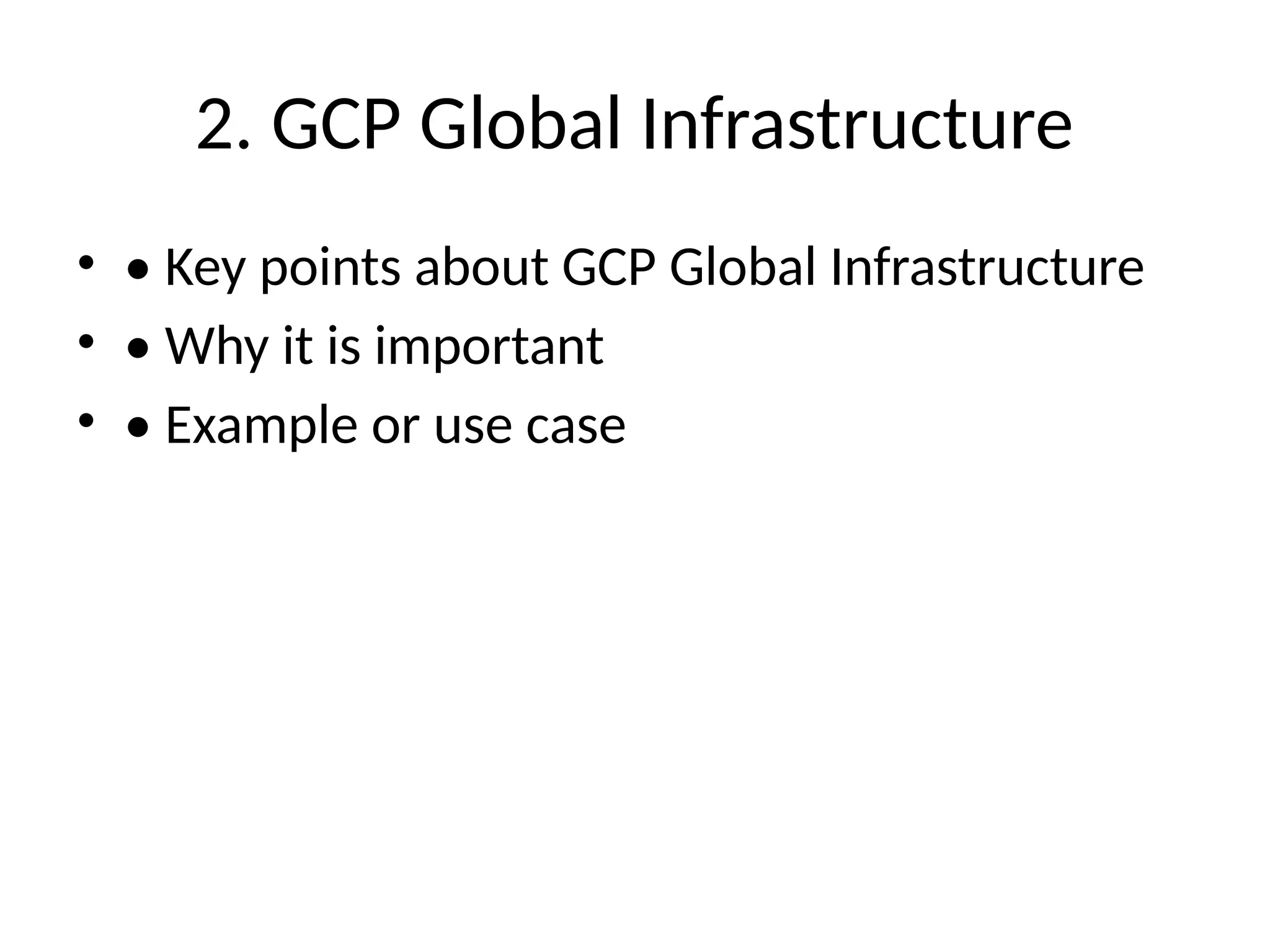 2. GCP Global Infrastructure

• • Key points about GCP Global Infrastructure
• • Why it is important
• • Example or use case